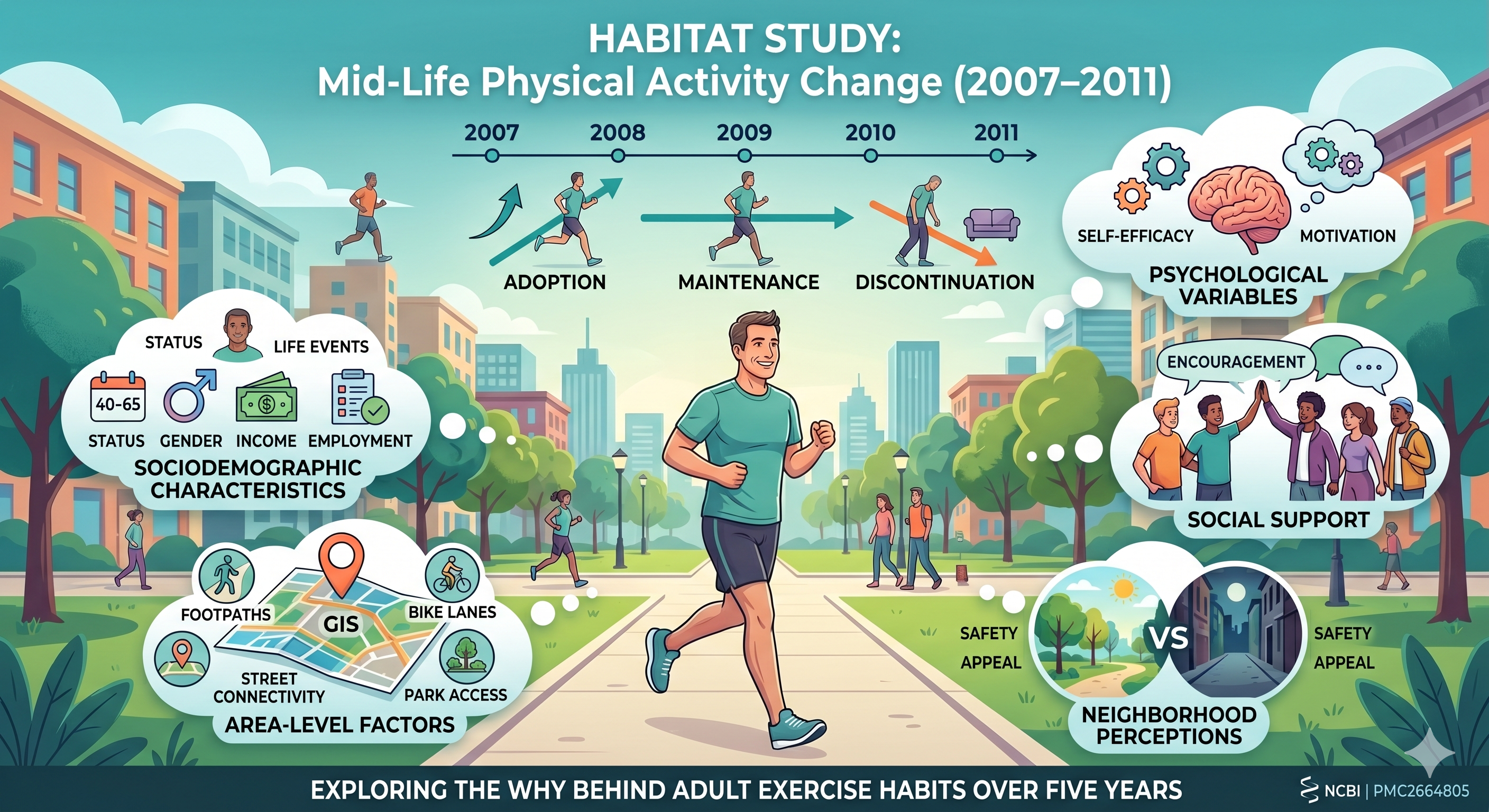 HABITAT STUDY:
Mid-Life Physical Activity Change (2007–2011)

2007 2008 2009 2010 2011

ADOPTION MAINTENANCE DISCONTINUATION

SELF-EFFICACY MOTIVATION
PSYCHOLOGICAL VARIABLES

STATUS LIFE EVENTS
40-65
STATUS GENDER INCOME EMPLOYMENT
SOCIODEMOGRAPHIC CHARACTERISTICS

ENCOURAGEMENT
...
SOCIAL SUPPORT

FOOTPATHS GIS BIKE LANES
STREET CONNECTIVITY PARK ACCESS
AREA-LEVEL FACTORS

SAFETY
APPEAL
VS
SAFETY
APPEAL
NEIGHBORHOOD PERCEPTIONS

EXPLORING THE WHY BEHIND ADULT EXERCISE HABITS OVER FIVE YEARS

NCBI | PMC2664805